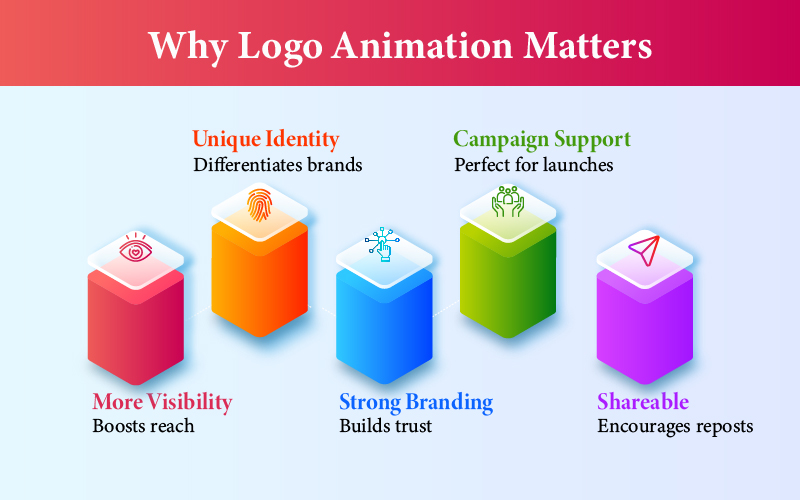 Why Logo Animation Matters

Unique Identity
Differentiates brands

Campaign Support
Perfect for launches

More Visibility
Boosts reach

Strong Branding
Builds trust

Shareable
Encourages reposts